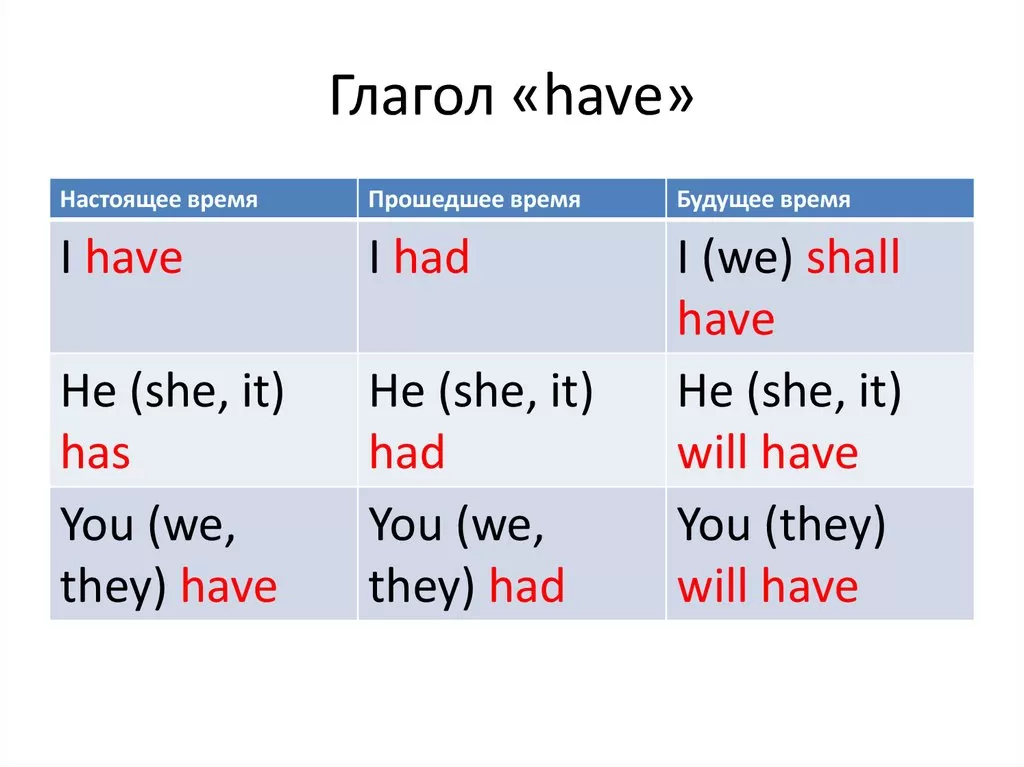 Глагол «have»

| Настоящее время | Прошедшее время | Будущее время |
|---|---|---|
| I have | I had | I (we) shall have |
| He (she, it) has | He (she, it) had | He (she, it) will have |
| You (we, they) have | You (we, they) had | You (they) will have |